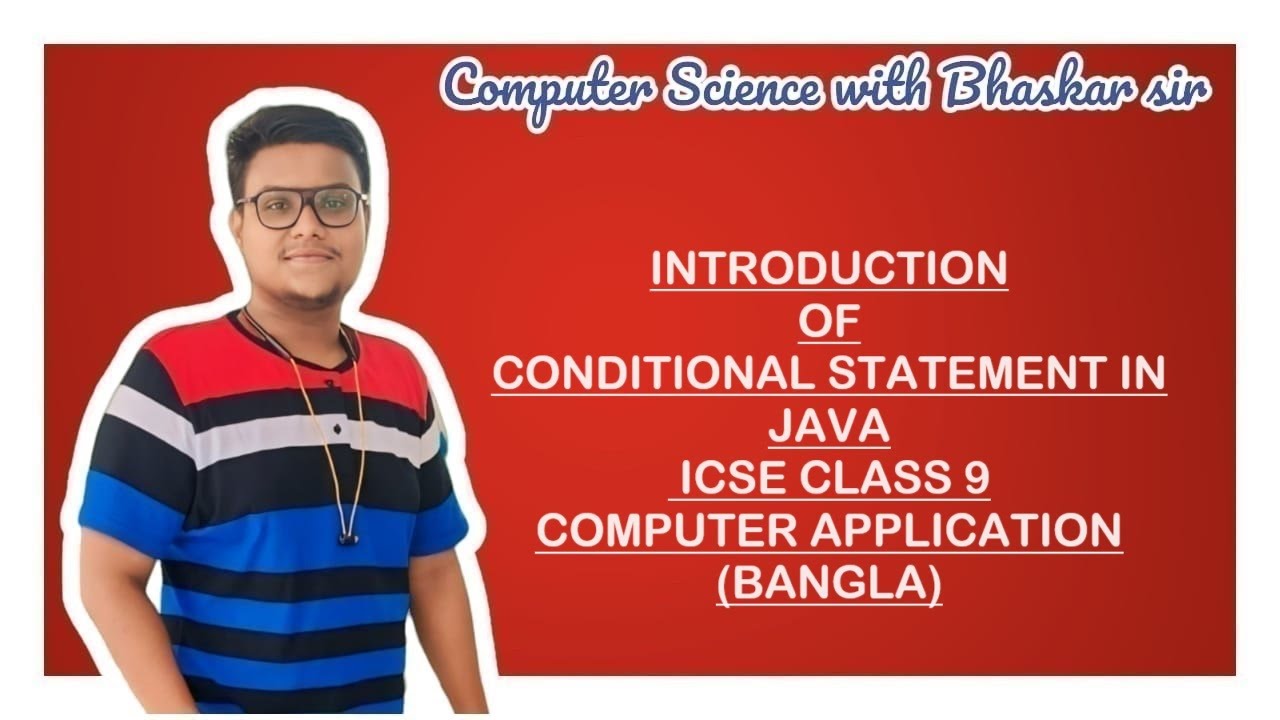 Computer Science with Bhaskar sir

INTRODUCTION
OF
CONDITIONAL STATEMENT IN JAVA
ICSE CLASS 9
COMPUTER APPLICATION
(BANGLA)